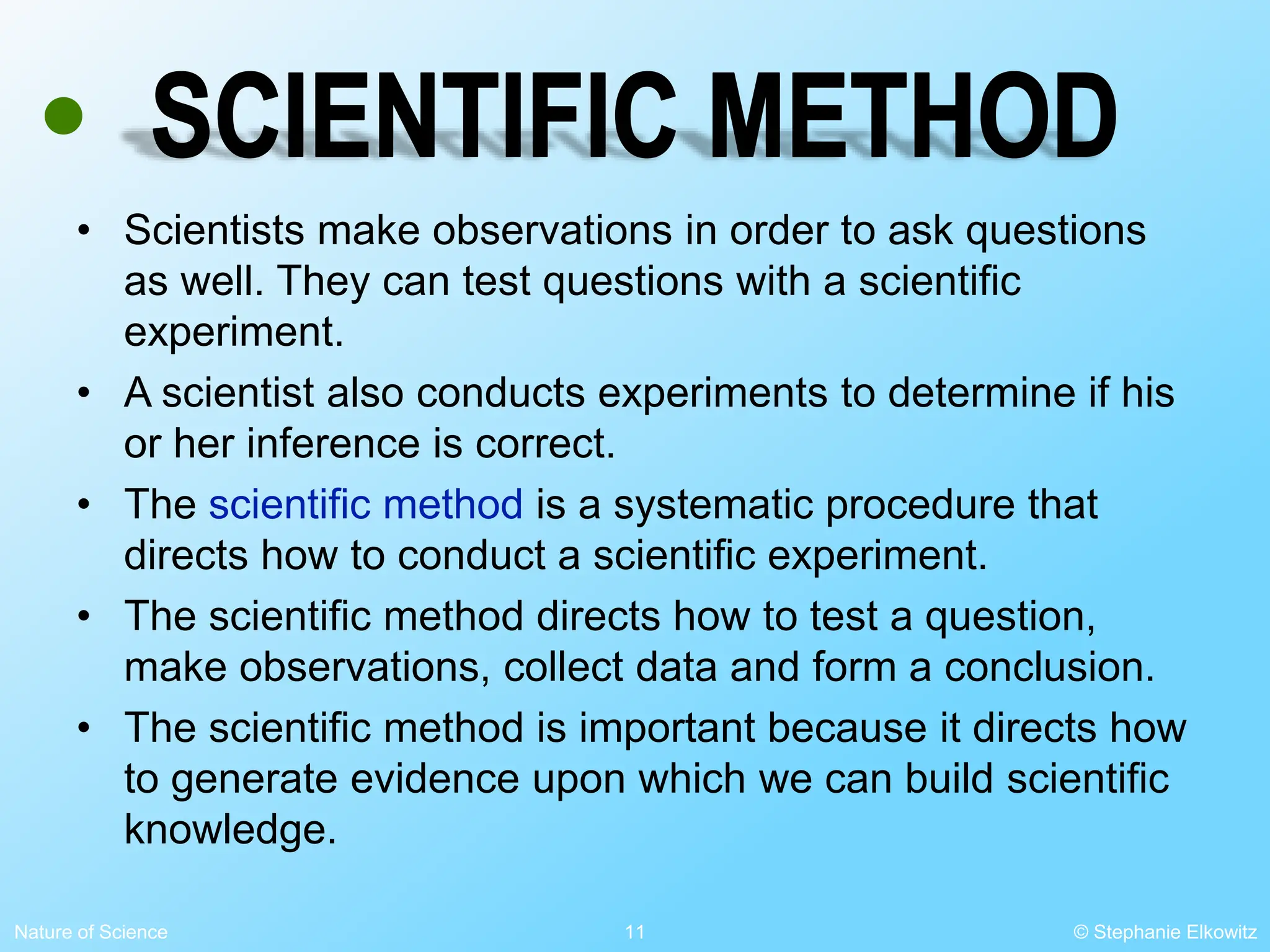 • SCIENTIFIC METHOD

• Scientists make observations in order to ask questions as well. They can test questions with a scientific experiment.

• A scientist also conducts experiments to determine if his or her inference is correct.

• The scientific method is a systematic procedure that directs how to conduct a scientific experiment.

• The scientific method directs how to test a question, make observations, collect data and form a conclusion.

• The scientific method is important because it directs how to generate evidence upon which we can build scientific knowledge.

Nature of Science

11

© Stephanie Elkowitz